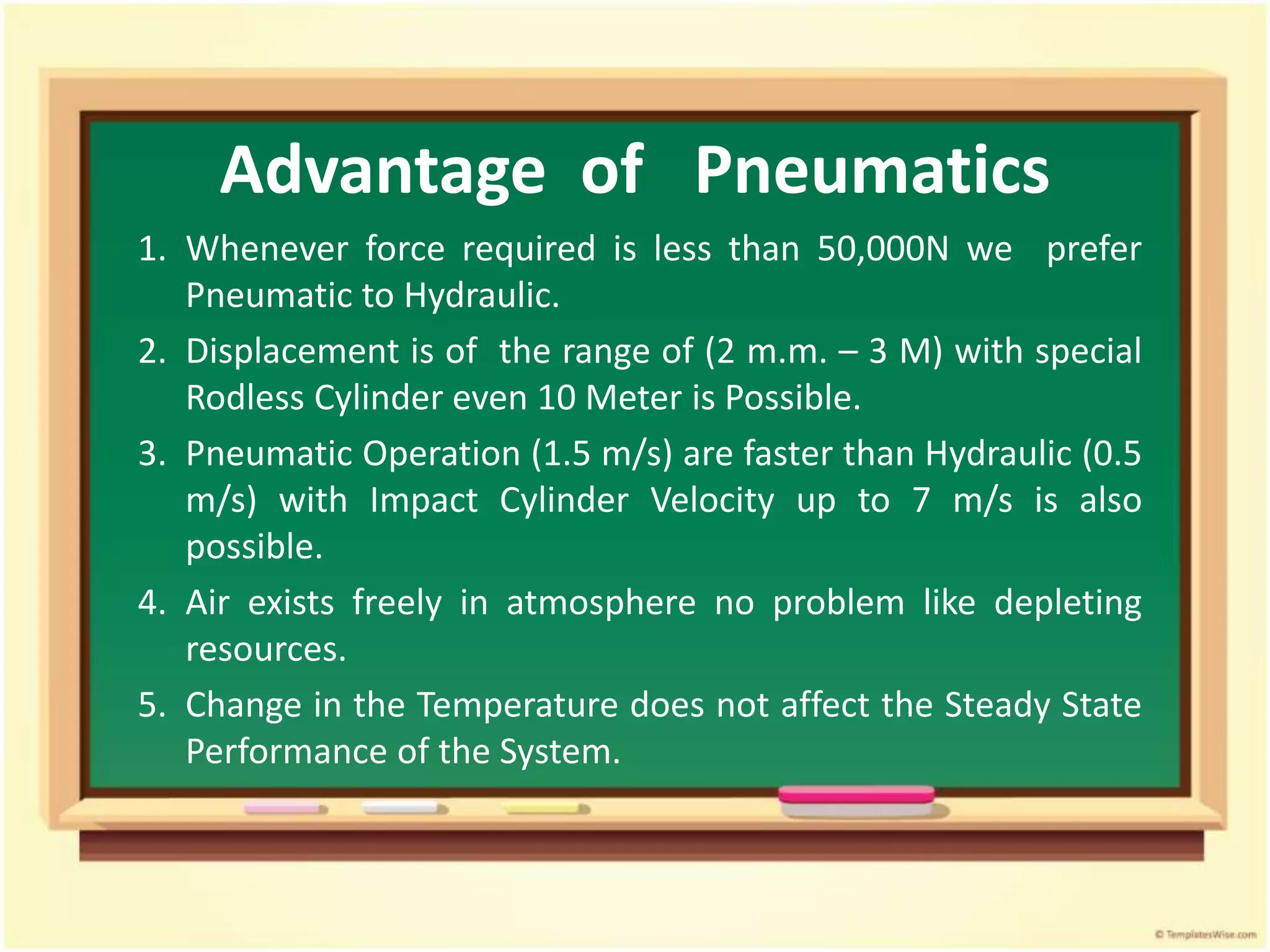 Advantage of Pneumatics

1. Whenever force required is less than 50,000N we prefer Pneumatic to Hydraulic.
2. Displacement is of the range of (2 m.m. – 3 M) with special Rodless Cylinder even 10 Meter is Possible.
3. Pneumatic Operation (1.5 m/s) are faster than Hydraulic (0.5 m/s) with Impact Cylinder Velocity up to 7 m/s is also possible.
4. Air exists freely in atmosphere no problem like depleting resources.
5. Change in the Temperature does not affect the Steady State Performance of the System.

© TemplatesWise.com